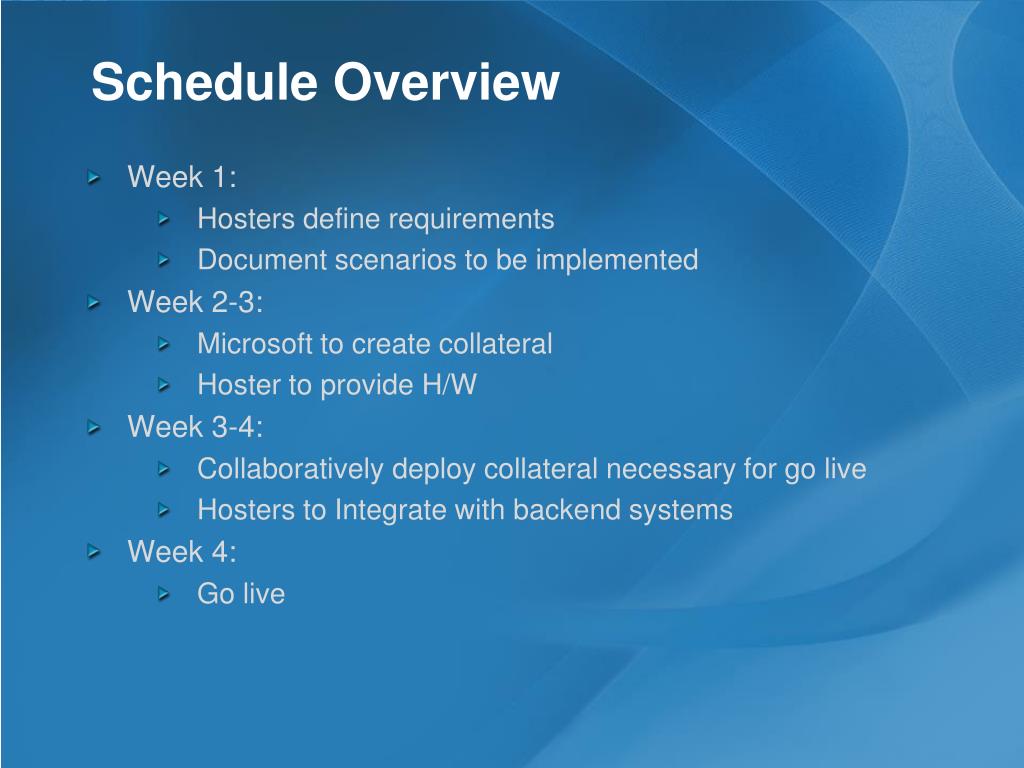 Schedule Overview

Week 1:
Hosters define requirements
Document scenarios to be implemented
Week 2-3:
Microsoft to create collateral
Hoster to provide H/W
Week 3-4:
Collaboratively deploy collateral necessary for go live
Hosters to Integrate with backend systems
Week 4:
Go live